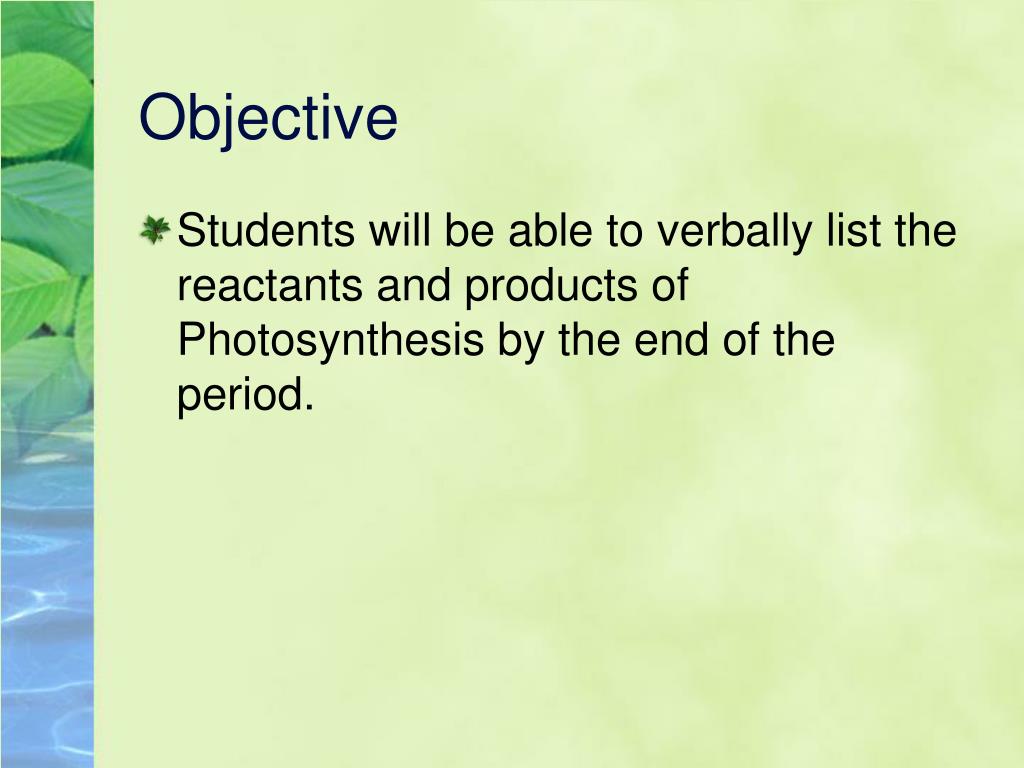 Objective

Students will be able to verbally list the reactants and products of Photosynthesis by the end of the period.